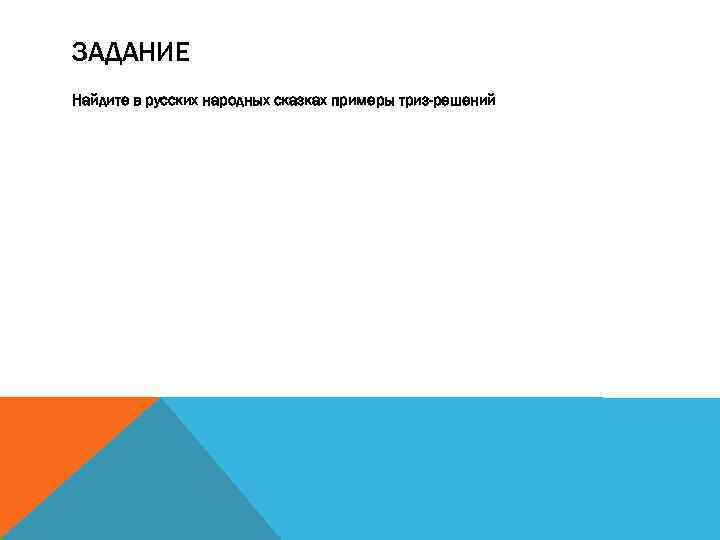 ЗАДАНИЕ

Найдите в русских народных сказках примеры триз-решений